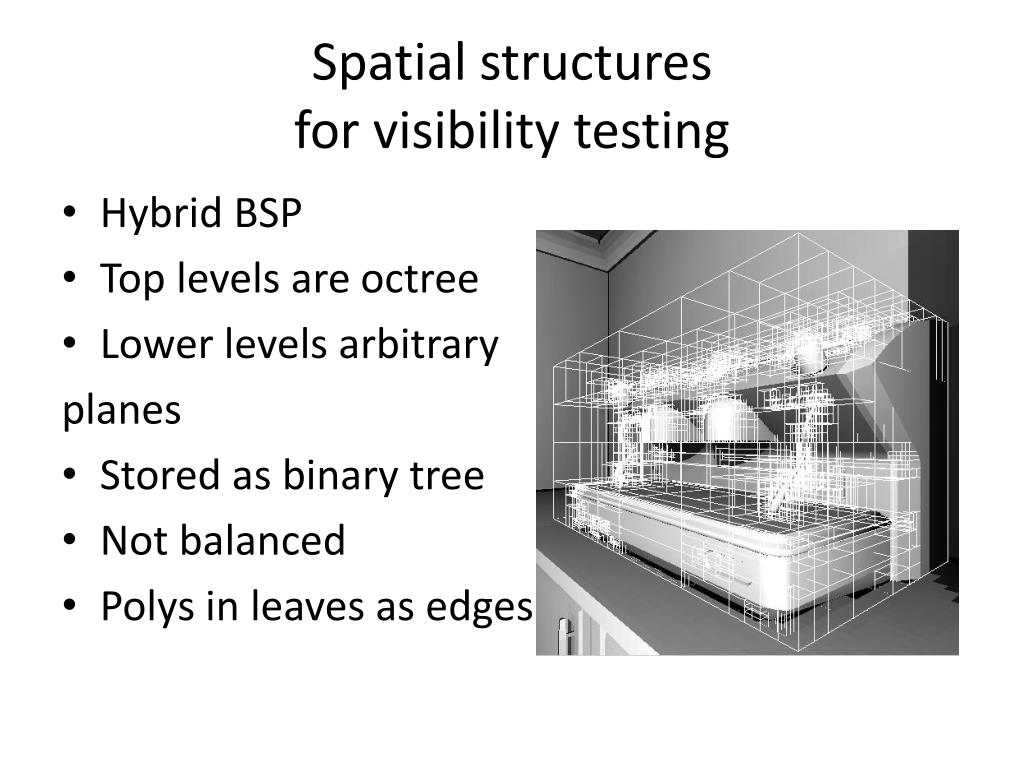 Spatial structures
for visibility testing

• Hybrid BSP
• Top levels are octree
• Lower levels arbitrary
planes
• Stored as binary tree
• Not balanced
• Polys in leaves as edges